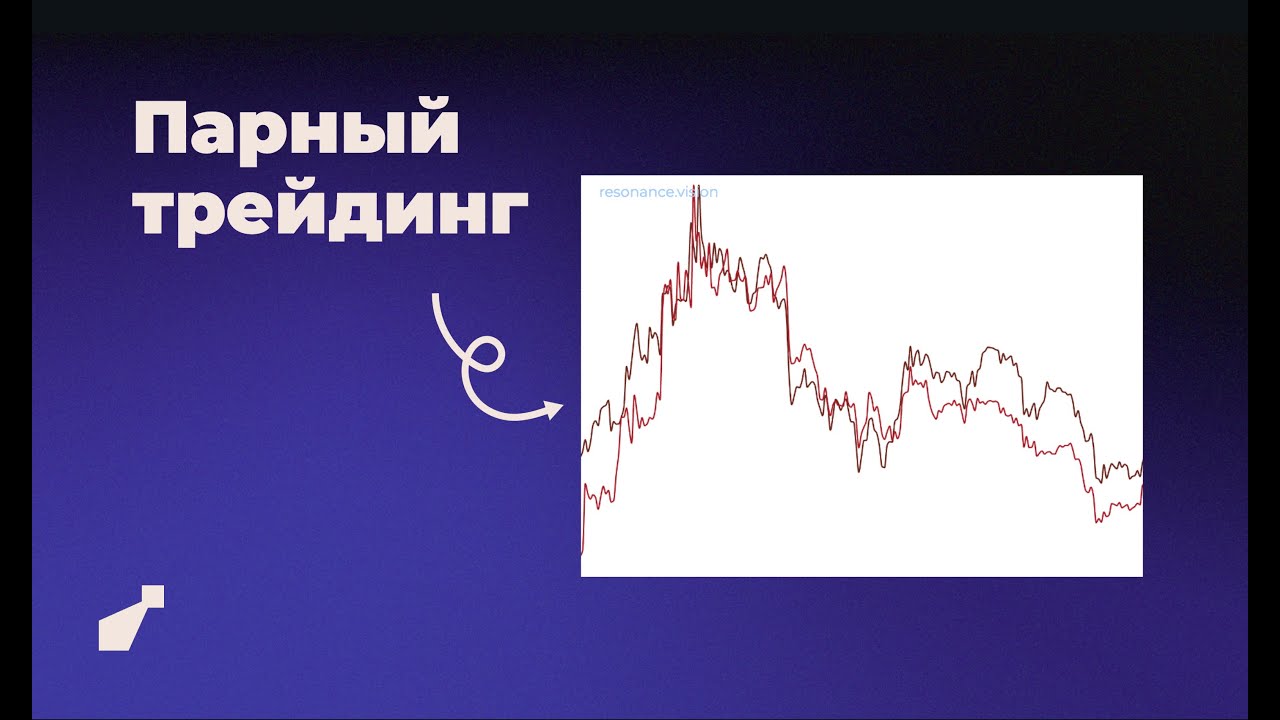 Парный трейдинг

resonance.vision